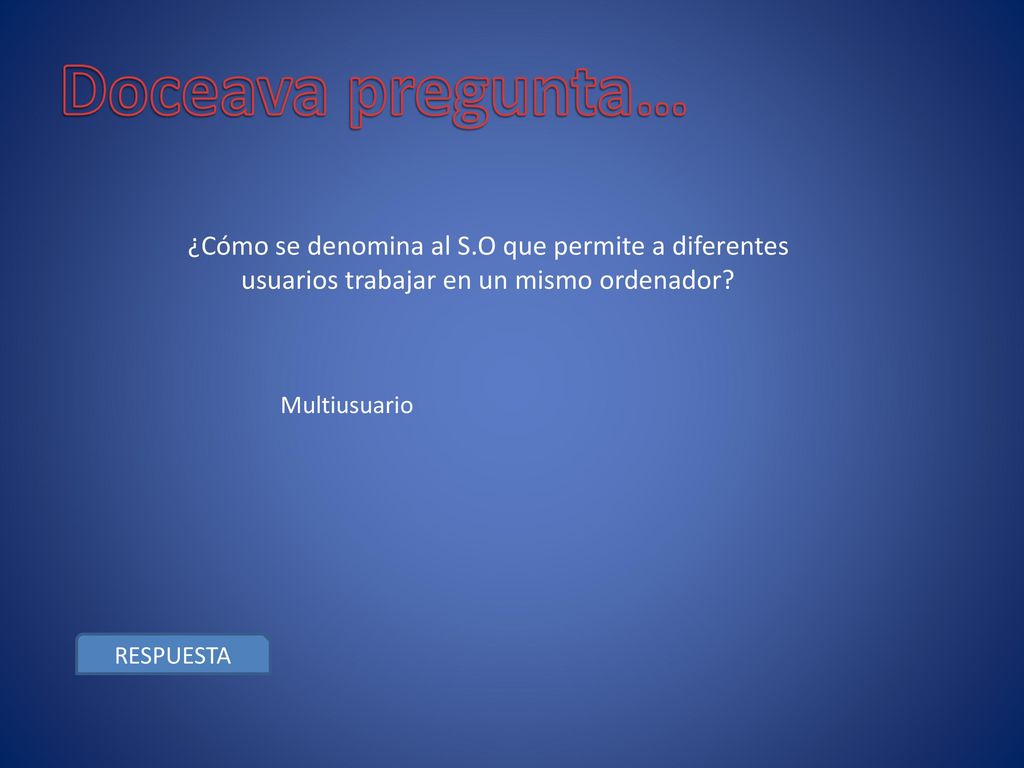 Doceava pregunta…

¿Cómo se denomina al S.O que permite a diferentes usuarios trabajar en un mismo ordenador?

Multiusuario

RESPUESTA